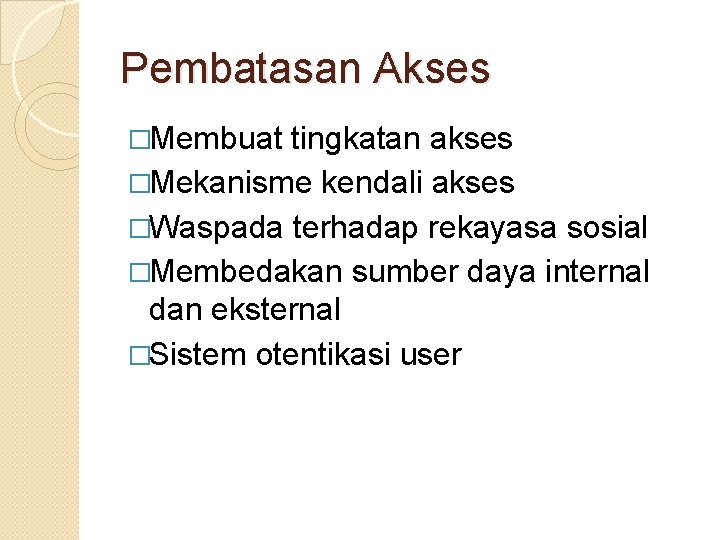 Pembatasan Akses

□Membuat tingkatan akses
□Mekanisme kendali akses
□Waspada terhadap rekayasa sosial
□Membedakan sumber daya internal dan eksternal
□Sistem otentikasi user